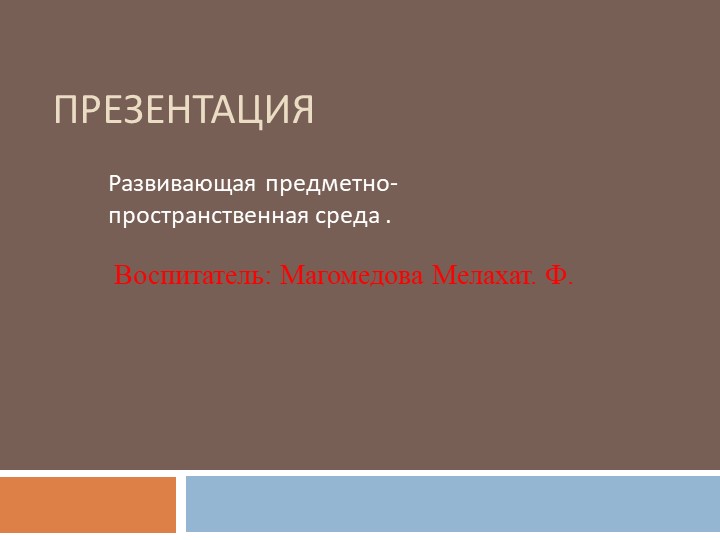 ПРЕЗЕНТАЦИЯ

Развивающая предметно-пространственная среда .

Воспитатель: Магомедова Мелахат. Ф.